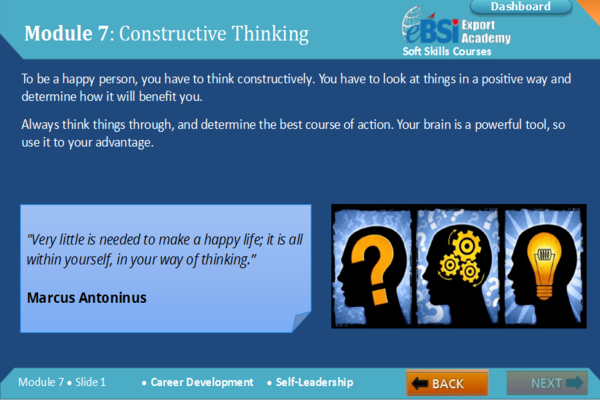 Dashboard

Module 7: Constructive Thinking

eBSI Export Academy
Soft Skills Courses

To be a happy person, you have to think constructively. You have to look at things in a positive way and determine how it will benefit you.

Always think things through, and determine the best course of action. Your brain is a powerful tool, so use it to your advantage.

"Very little is needed to make a happy life; it is all within yourself, in your way of thinking."

Marcus Antoninus

Module 7 • Slide 1 • Career Development • Self-Leadership

BACK

NEXT